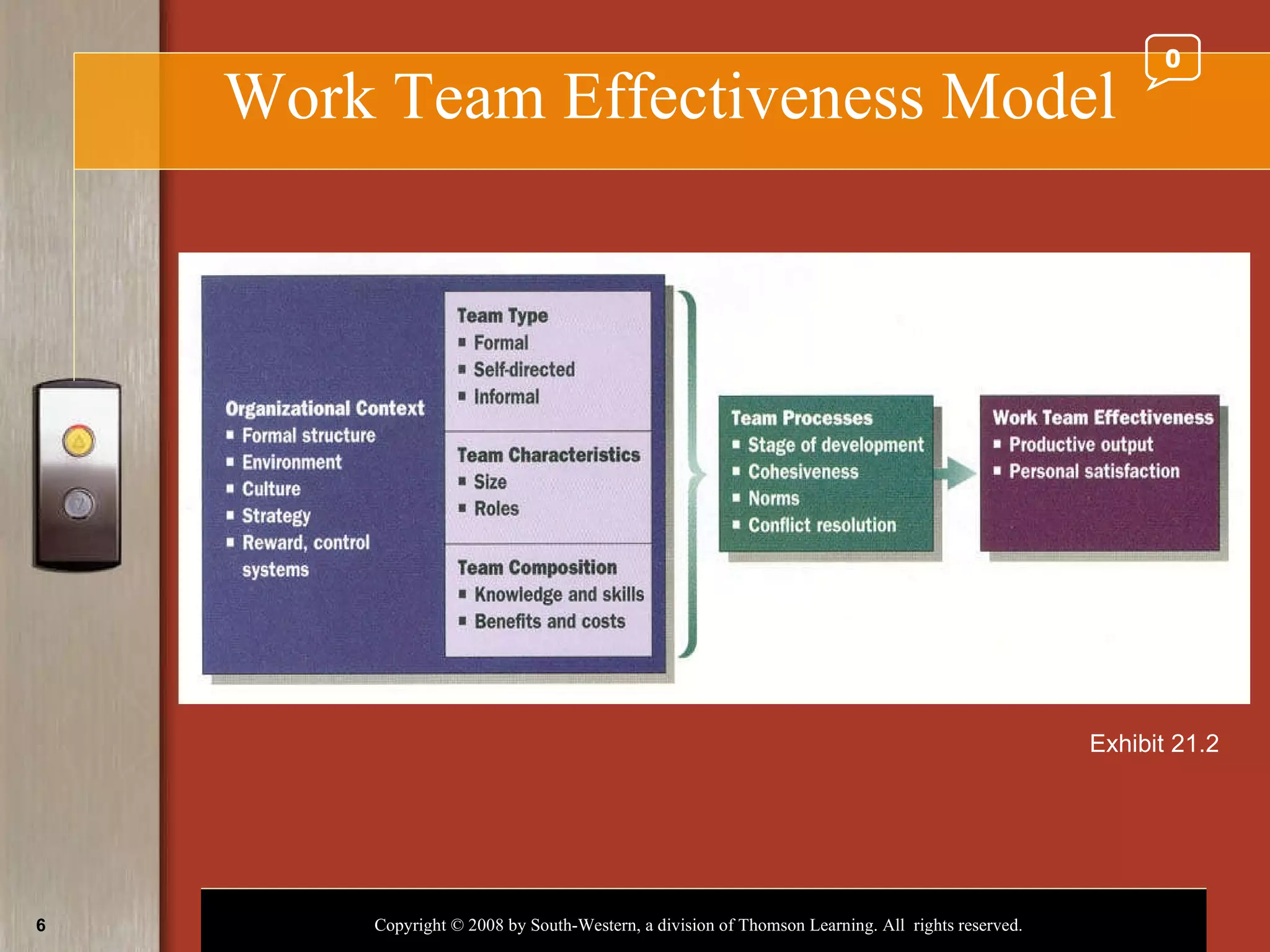 Work Team Effectiveness Model

0

Organizational Context
▪ Formal structure
▪ Environment
▪ Culture
▪ Strategy
▪ Reward, control systems

Team Type
▪ Formal
▪ Self-directed
▪ Informal

Team Characteristics
▪ Size
▪ Roles

Team Composition
▪ Knowledge and skills
▪ Benefits and costs

Team Processes
▪ Stage of development
▪ Cohesiveness
▪ Norms
▪ Conflict resolution

Work Team Effectiveness
▪ Productive output
▪ Personal satisfaction

Exhibit 21.2

6

Copyright © 2008 by South-Western, a division of Thomson Learning. All rights reserved.